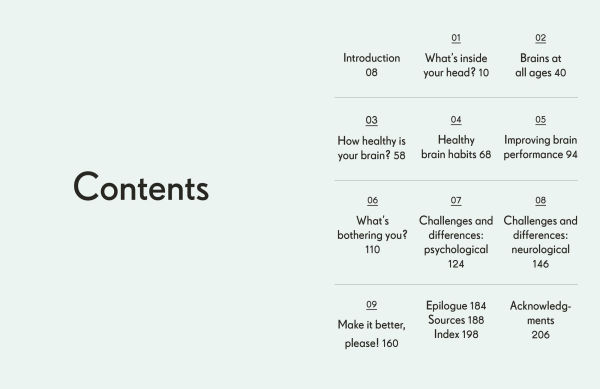 Contents

Introduction 08

01
What's inside your head? 10

02
Brains at all ages 40

03
How healthy is your brain? 58

04
Healthy brain habits 68

05
Improving brain performance 94

06
What's bothering you? 110

07
Challenges and differences: psychological 124

08
Challenges and differences: neurological 146

09
Make it better, please! 160

Epilogue 184
Sources 188
Index 198

Acknowledgments 206